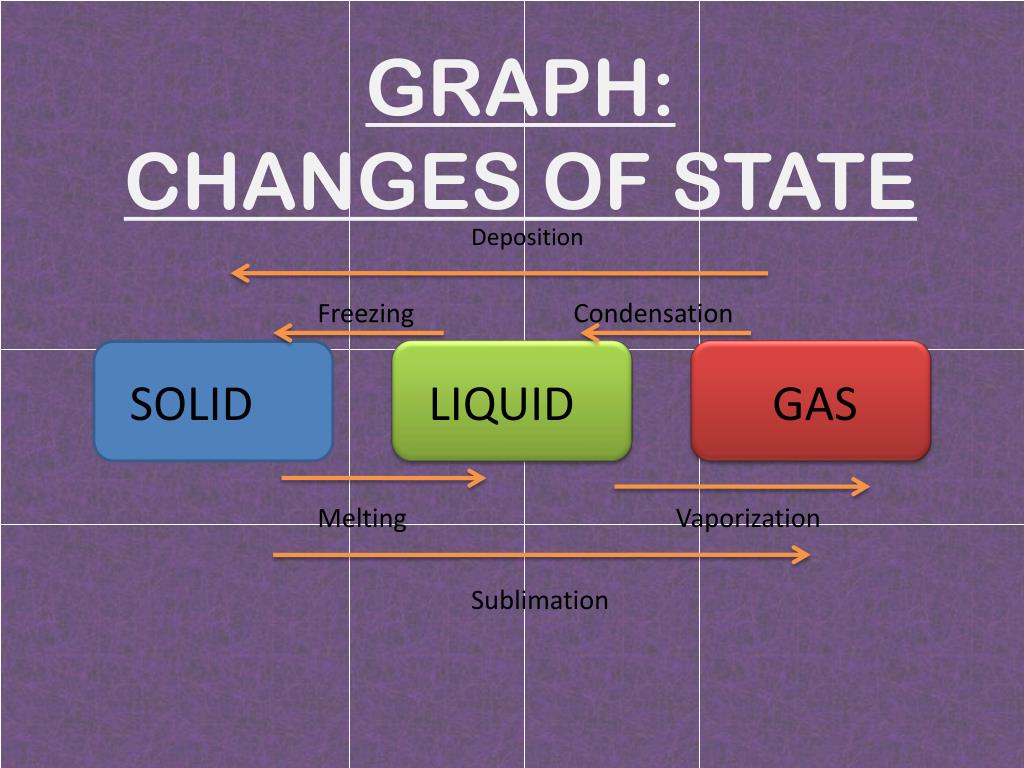 GRAPH:
CHANGES OF STATE

Deposition

Freezing

Condensation

SOLID

LIQUID

GAS

Melting

Vaporization

Sublimation